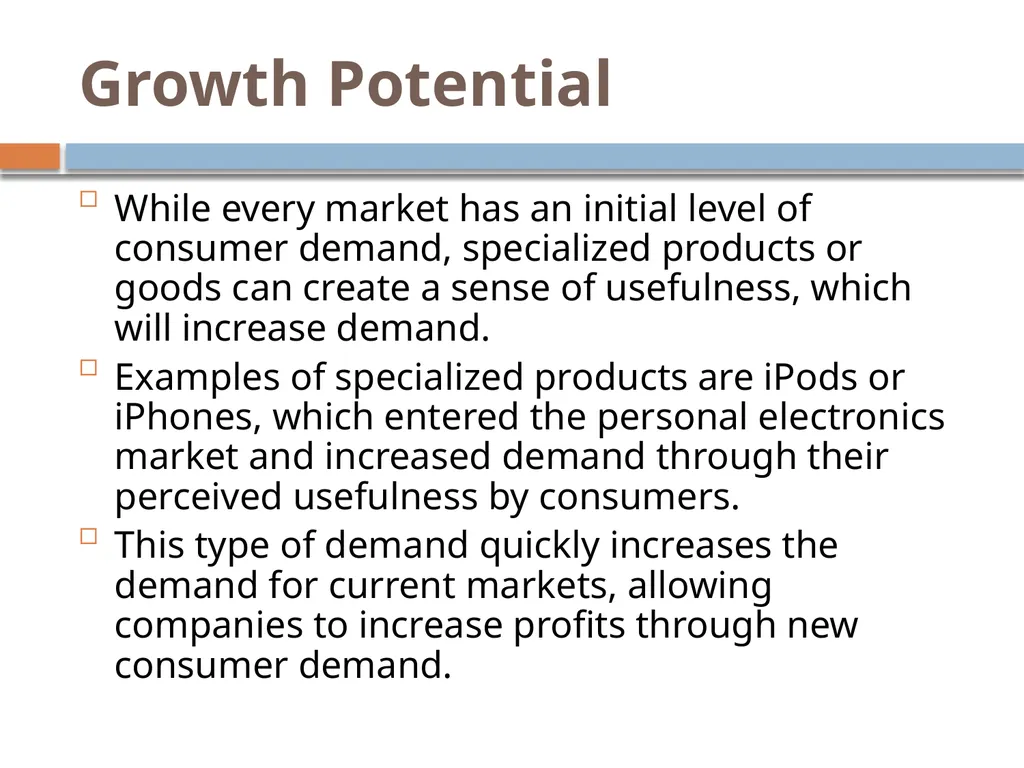 Growth Potential

While every market has an initial level of consumer demand, specialized products or goods can create a sense of usefulness, which will increase demand.

Examples of specialized products are iPods or iPhones, which entered the personal electronics market and increased demand through their perceived usefulness by consumers.

This type of demand quickly increases the demand for current markets, allowing companies to increase profits through new consumer demand.